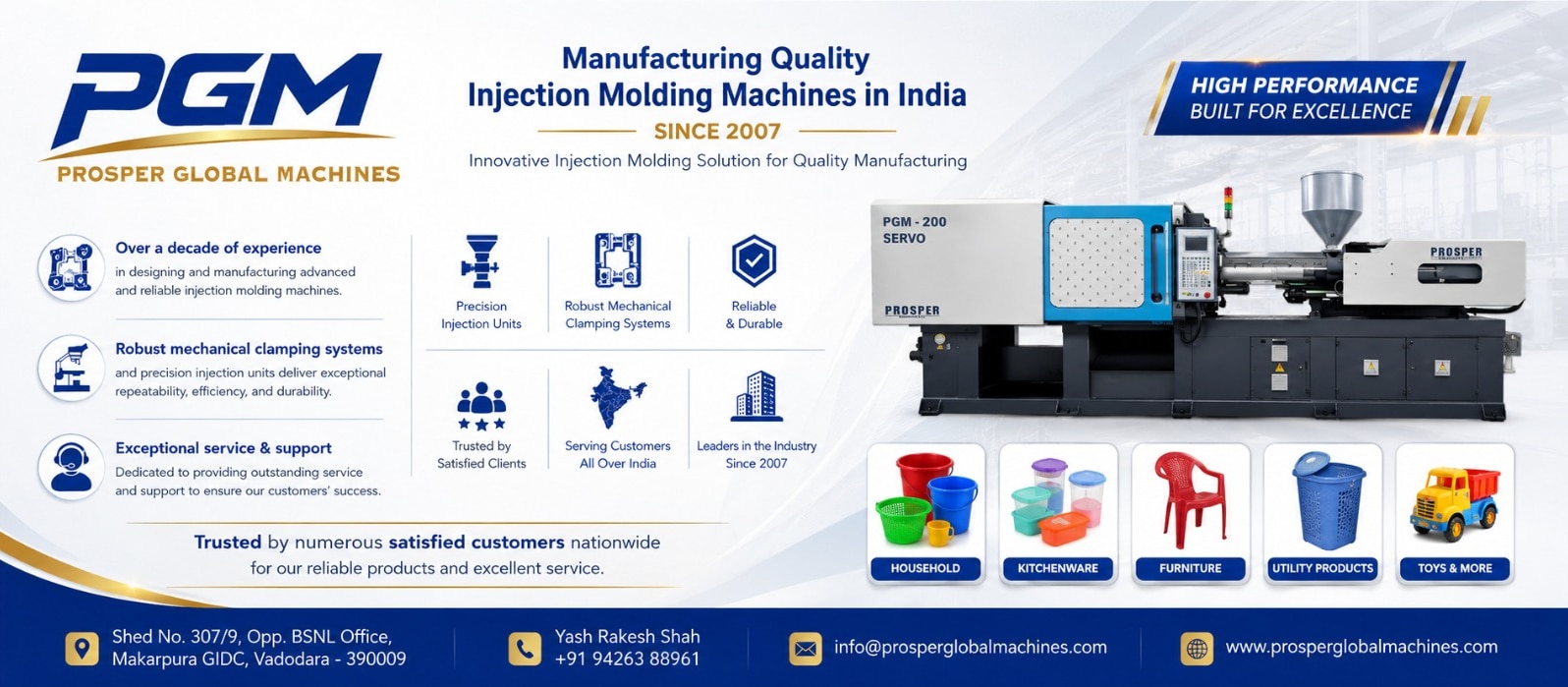 PGM
PROSPER GLOBAL MACHINES

Manufacturing Quality
Injection Molding Machines in India
SINCE 2007
Innovative Injection Molding Solution for Quality Manufacturing

HIGH PERFORMANCE
BUILT FOR EXCELLENCE

Over a decade of experience
in designing and manufacturing advanced and reliable injection molding machines.

Robust mechanical clamping systems
and precision injection units deliver exceptional repeatability, efficiency, and durability.

Exceptional service & support
Dedicated to providing outstanding service and support to ensure our customers' success.

Precision
Injection Units

Robust Mechanical
Clamping Systems

Reliable
& Durable

Trusted by
Satisfied Clients

Serving Customers
All Over India

Leaders in the Industry
Since 2007

PGM - 200
SERVO
PROSPER
PROSPER

HOUSEHOLD
KITCHENWARE
FURNITURE
UTILITY PRODUCTS
TOYS & MORE

Trusted by numerous satisfied customers nationwide for our reliable products and excellent service.

Shed No. 307/9, Opp. BSNL Office,
Makarpura GIDC, Vadodara - 390009

Yash Rakesh Shah
+91 94263 88961

info@prosperglobalmachines.com

www.prosperglobalmachines.com